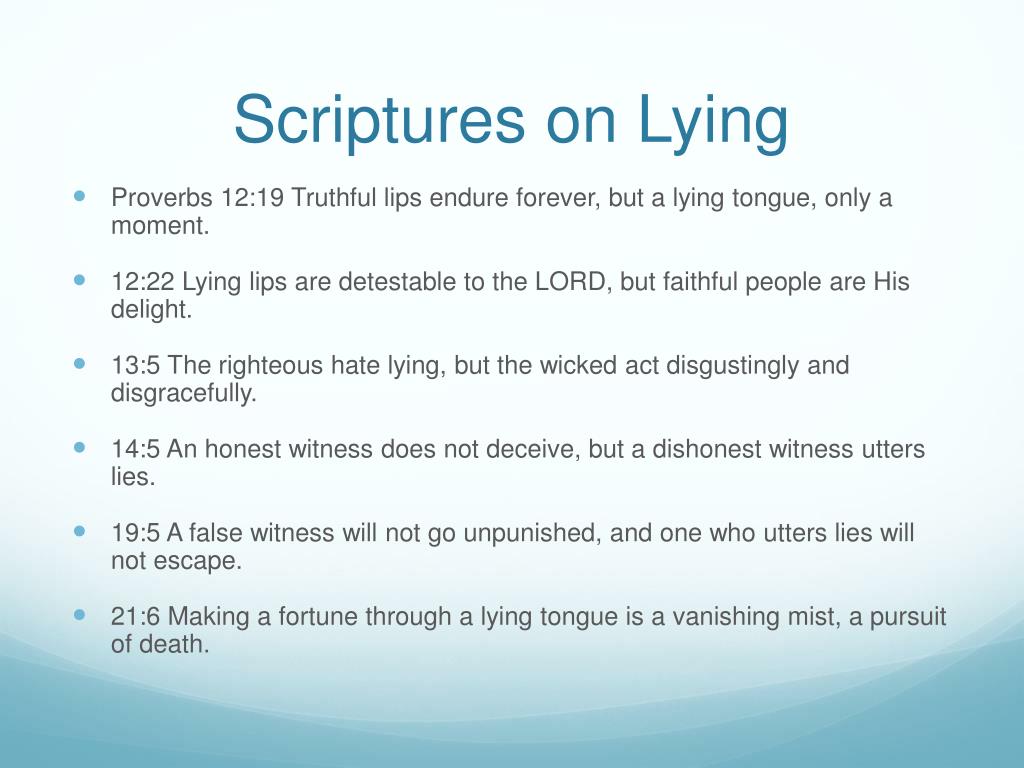 Scriptures on Lying

- Proverbs 12:19 Truthful lips endure forever, but a lying tongue, only a moment.

- 12:22 Lying lips are detestable to the LORD, but faithful people are His delight.

- 13:5 The righteous hate lying, but the wicked act disgustingly and disgracefully.

- 14:5 An honest witness does not deceive, but a dishonest witness utters lies.

- 19:5 A false witness will not go unpunished, and one who utters lies will not escape.

- 21:6 Making a fortune through a lying tongue is a vanishing mist, a pursuit of death.